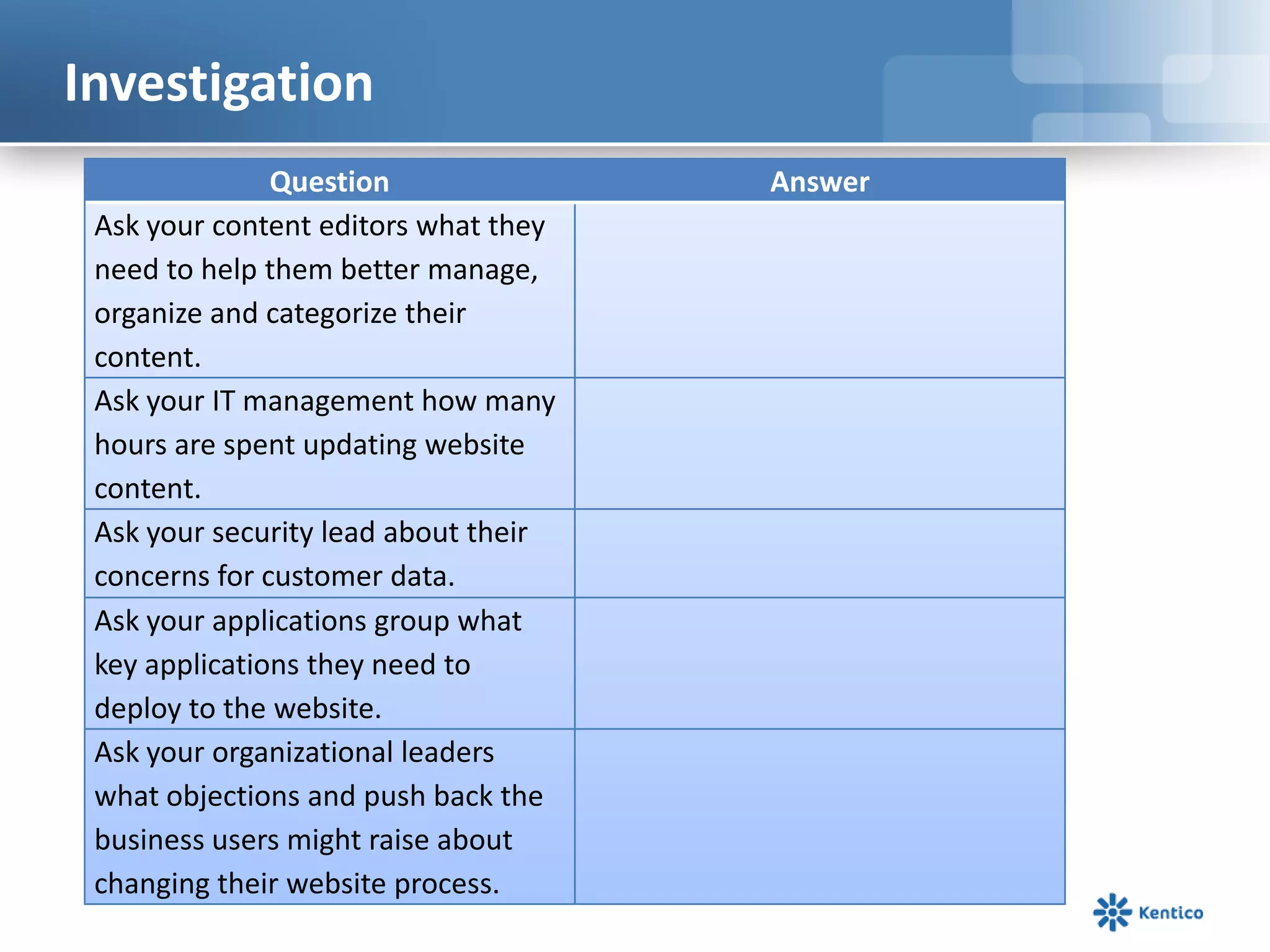 Investigation

| Question | Answer |
|---|---|
| Ask your content editors what they need to help them better manage, organize and categorize their content. | |
| Ask your IT management how many hours are spent updating website content. | |
| Ask your security lead about their concerns for customer data. | |
| Ask your applications group what key applications they need to deploy to the website. | |
| Ask your organizational leaders what objections and push back the business users might raise about changing their website process. | |

Kentico